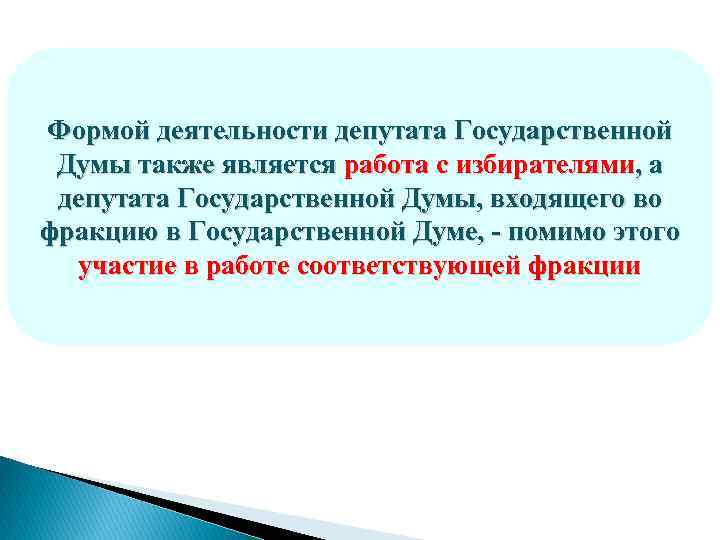 Формой деятельности депутата Государственной Думы также является работа с избирателями, а депутата Государственной Думы, входящего во фракцию в Государственной Думе, - помимо этого участие в работе соответствующей фракции